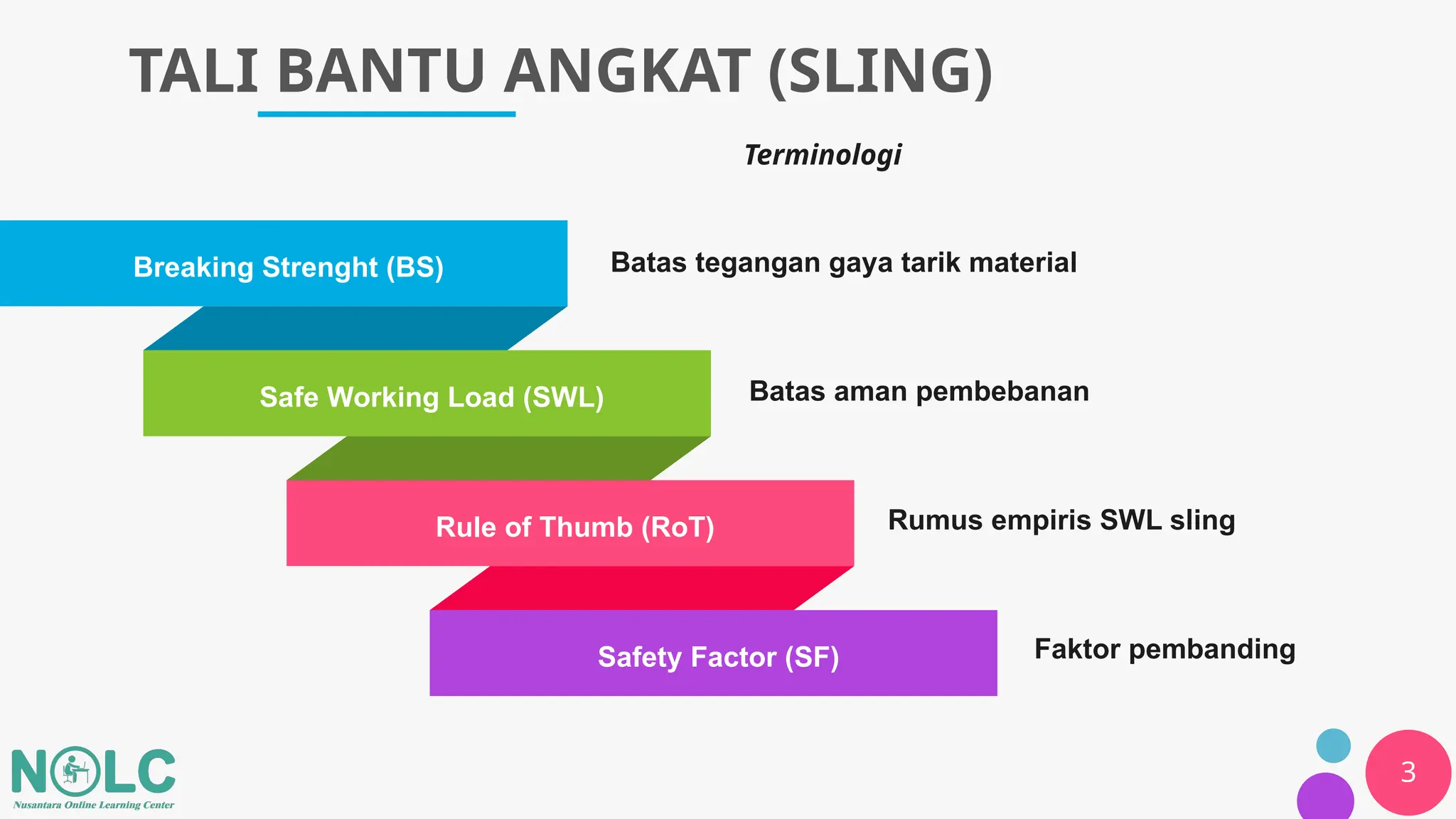 TALI BANTU ANGKAT (SLING)

Terminologi

Breaking Strenght (BS)

Batas tegangan gaya tarik material

Safe Working Load (SWL)

Batas aman pembebanan

Rule of Thumb (RoT)

Rumus empiris SWL sling

Safety Factor (SF)

Faktor pembanding

NOLC
Nusantara Online Learning Center

3